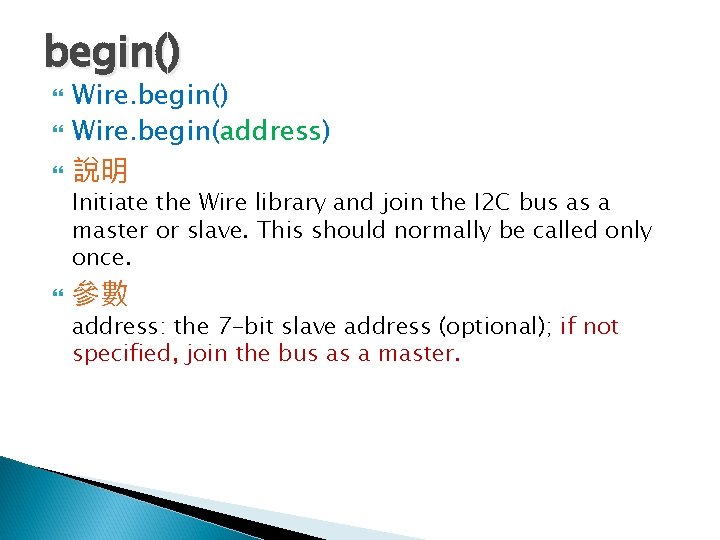 begin()

Wire.begin()

Wire.begin(address)

說明

Initiate the Wire library and join the I2C bus as a master or slave. This should normally be called only once.

參數

address: the 7-bit slave address (optional); if not specified, join the bus as a master.